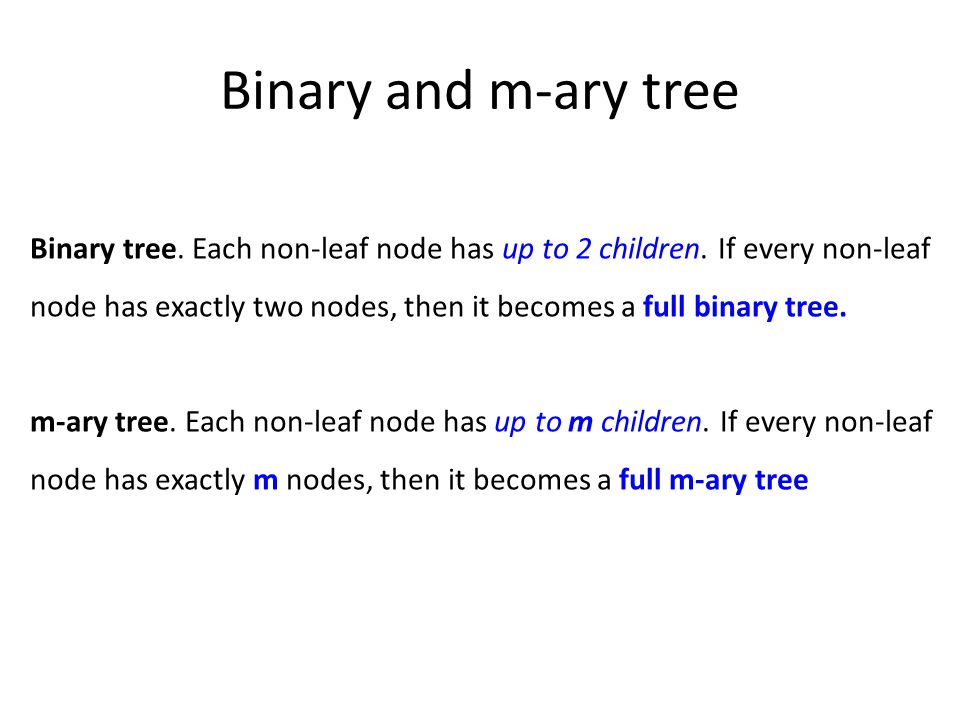 Binary and m-ary tree

Binary tree. Each non-leaf node has up to 2 children. If every non-leaf node has exactly two nodes, then it becomes a full binary tree.

m-ary tree. Each non-leaf node has up to m children. If every non-leaf node has exactly m nodes, then it becomes a full m-ary tree